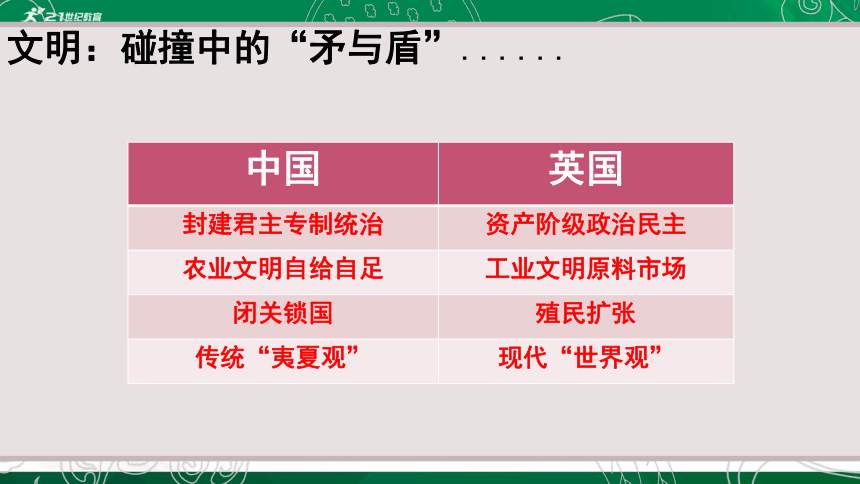 21世纪教育

文明：碰撞中的“矛与盾”......

| 中国 | 英国 |
|---|---|
| 封建君主专制统治 | 资产阶级政治民主 |
| 农业文明自给自足 | 工业文明原料市场 |
| 闭关锁国 | 殖民扩张 |
| 传统“夷夏观” | 现代“世界观” |